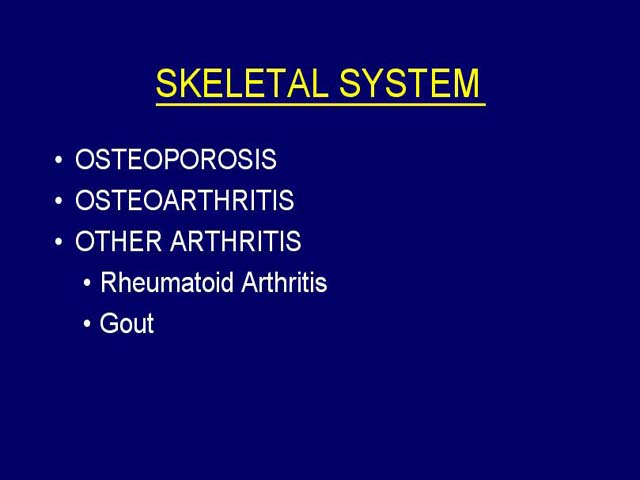 SKELETAL SYSTEM

• OSTEOPOROSIS
• OSTEOARTHRITIS
• OTHER ARTHRITIS
  • Rheumatoid Arthritis
  • Gout